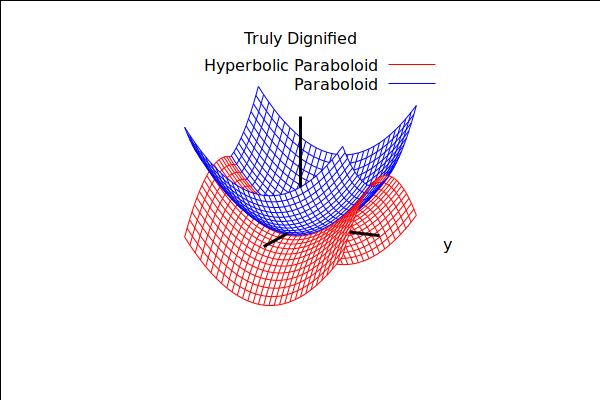 Truly Dignified

Hyperbolic Paraboloid

Paraboloid

y